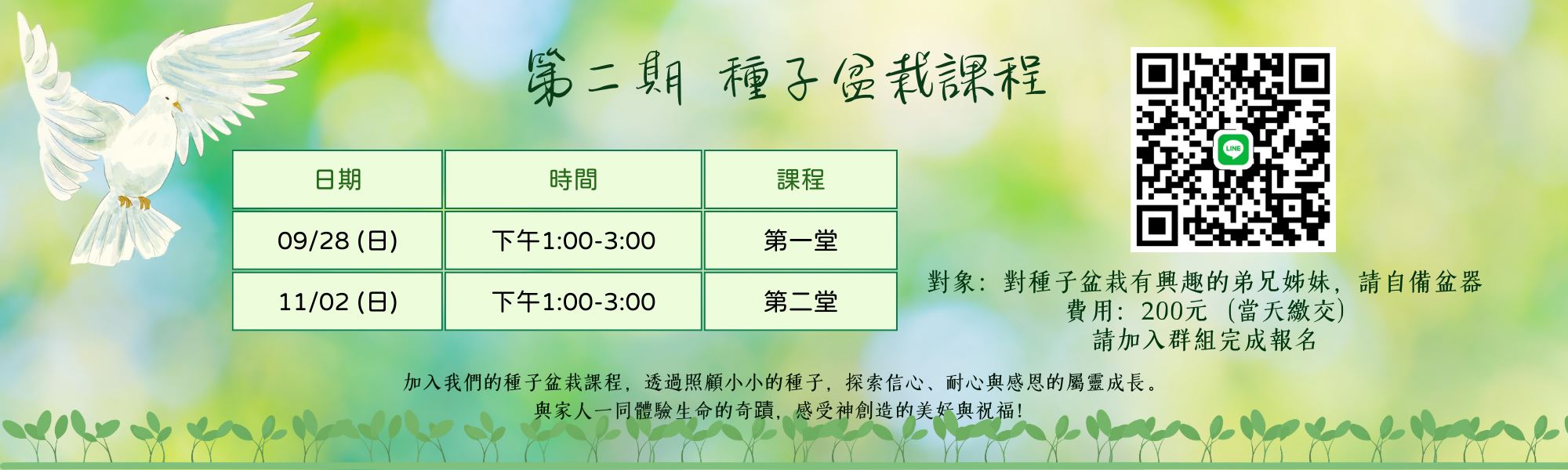 第二期 種子盆栽課程

| 日期 | 時間 | 課程 |
|---|---|---|
| 09/28 (日) | 下午1:00-3:00 | 第一堂 |
| 11/02 (日) | 下午1:00-3:00 | 第二堂 |

LINE

對象：對種子盆栽有興趣的弟兄姊妹，請自備盆器
費用：200元（當天繳交）
請加入群組完成報名

加入我們的種子盆栽課程，透過照顧小小的種子，探索信心、耐心與感恩的屬靈成長。
與家人一同體驗生命的奇蹟，感受神創造的美好與祝福！